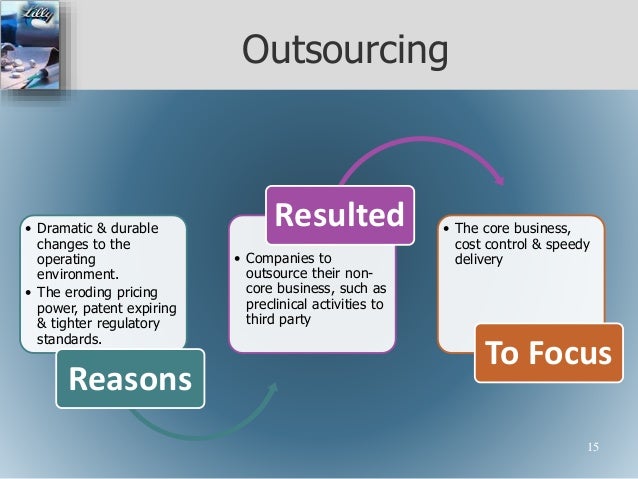 Lilly

Outsourcing

• Dramatic & durable changes to the operating environment.
• The eroding pricing power, patent expiring & tighter regulatory standards.

Reasons

Resulted

• Companies to outsource their non-core business, such as preclinical activities to third party

• The core business, cost control & speedy delivery

To Focus

15